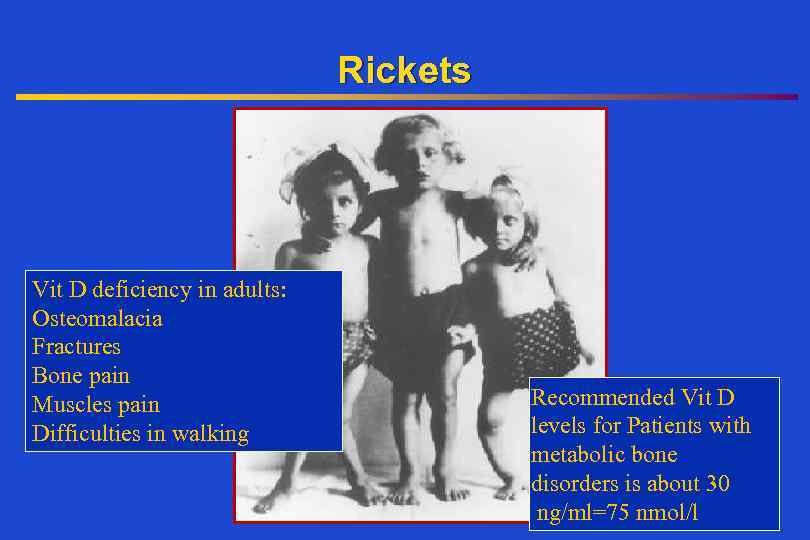 Rickets

Vit D deficiency in adults:
Osteomalacia
Fractures
Bone pain
Muscles pain
Difficulties in walking

Recommended Vit D levels for Patients with metabolic bone disorders is about 30 ng/ml=75 nmol/l